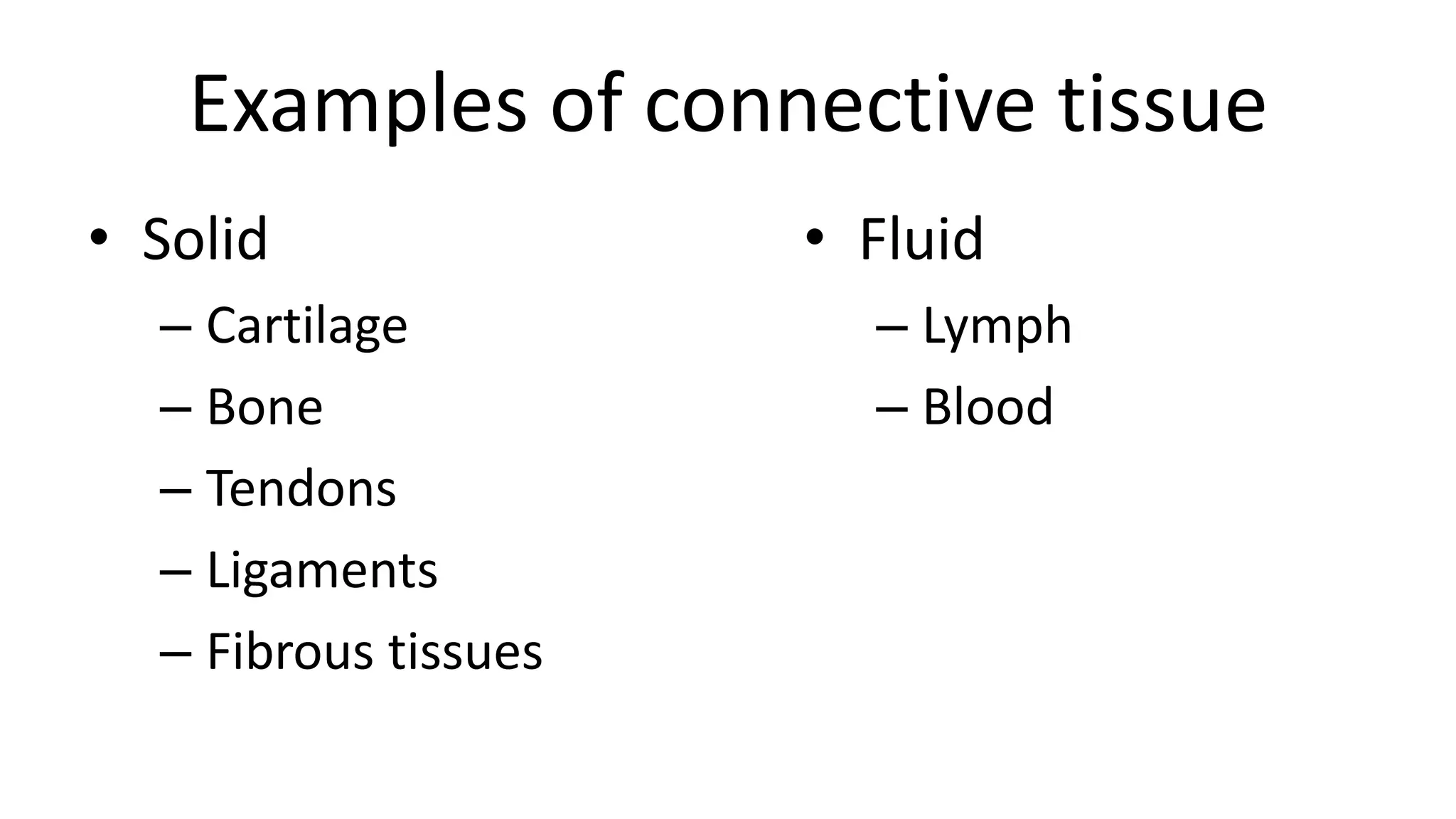 Examples of connective tissue

• Solid
  – Cartilage
  – Bone
  – Tendons
  – Ligaments
  – Fibrous tissues

• Fluid
  – Lymph
  – Blood